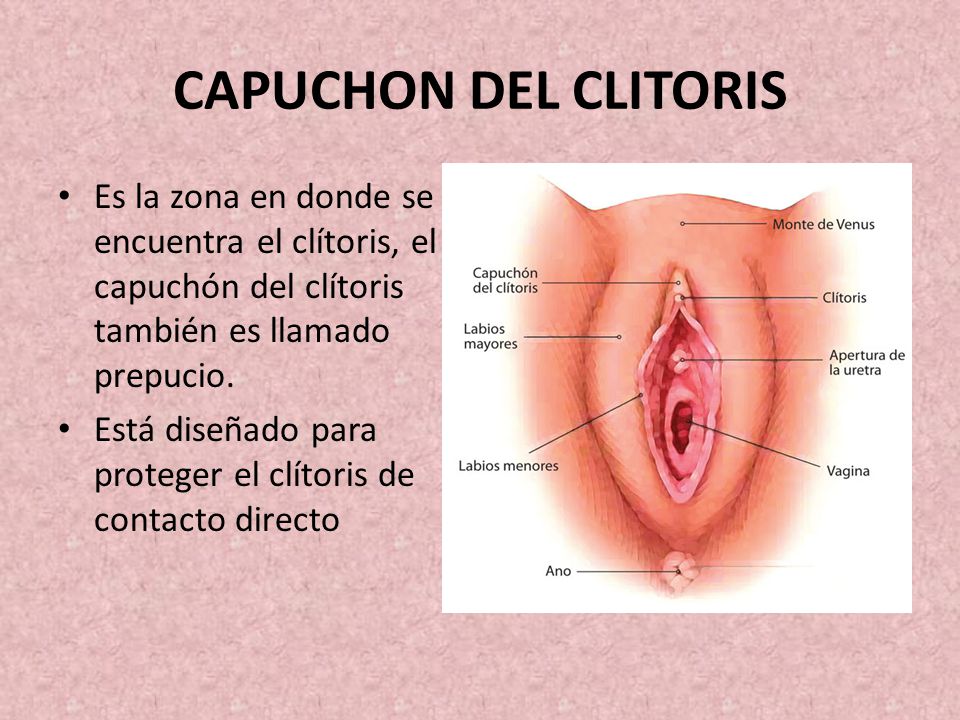 CAPUCHON DEL CLITORIS

• Es la zona en donde se encuentra el clítoris, el capuchón del clítoris también es llamado prepucio.

• Está diseñado para proteger el clítoris de contacto directo

Monte de Venus
Capuchón del clítoris
Clítoris
Labios mayores
Apertura de la uretra
Labios menores
Vagina
Ano